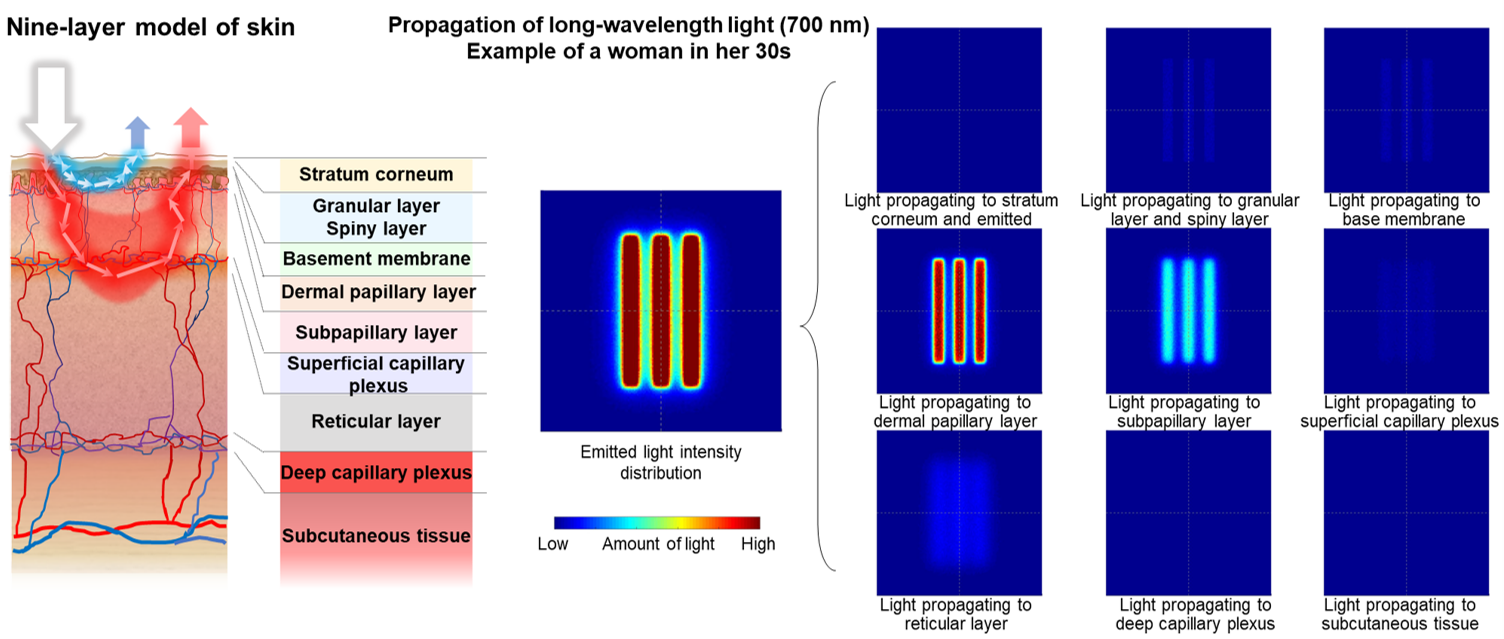 Nine-layer model of skin

Stratum corneum
Granular layer
Spiny layer
Basement membrane
Dermal papillary layer
Subpapillary layer
Superficial capillary plexus
Reticular layer
Deep capillary plexus
Subcutaneous tissue

Propagation of long-wavelength light (700 nm)
Example of a woman in her 30s

Emitted light intensity distribution

Low Amount of light High

Light propagating to stratum corneum and emitted

Light propagating to granular layer and spiny layer

Light propagating to base membrane

Light propagating to dermal papillary layer

Light propagating to subpapillary layer

Light propagating to superficial capillary plexus

Light propagating to reticular layer

Light propagating to deep capillary plexus

Light propagating to subcutaneous tissue